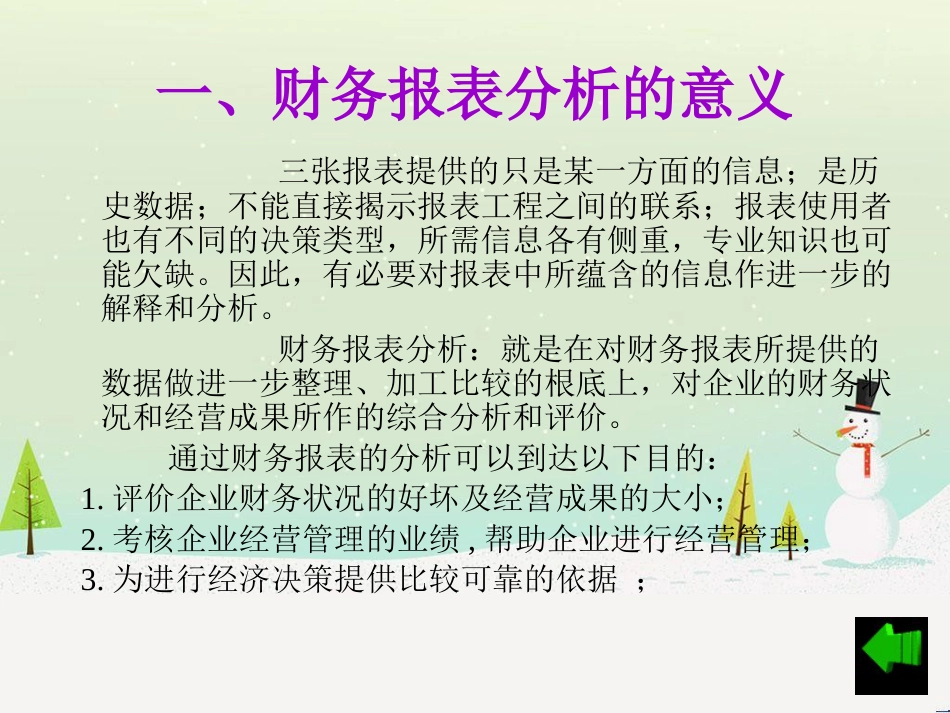 一、财务报表分析的意义

三张报表提供的只是某一方面的信息；是历史数据；不能直接揭示报表工程之间的联系；报表使用者也有不同的决策类型，所需信息各有侧重，专业知识也可能欠缺。因此，有必要对报表中所蕴含的信息作进一步的解释和分析。

财务报表分析：就是在对财务报表所提供的数据做进一步整理、加工比较的根底上，对企业的财务状况和经营成果所作的综合分析和评价。

通过财务报表的分析可以到达以下目的：

1. 评价企业财务状况的好坏及经营成果的大小；
2. 考核企业经营管理的业绩 , 帮助企业进行经营管理；
3. 为进行经济决策提供比较可靠的依据 ；